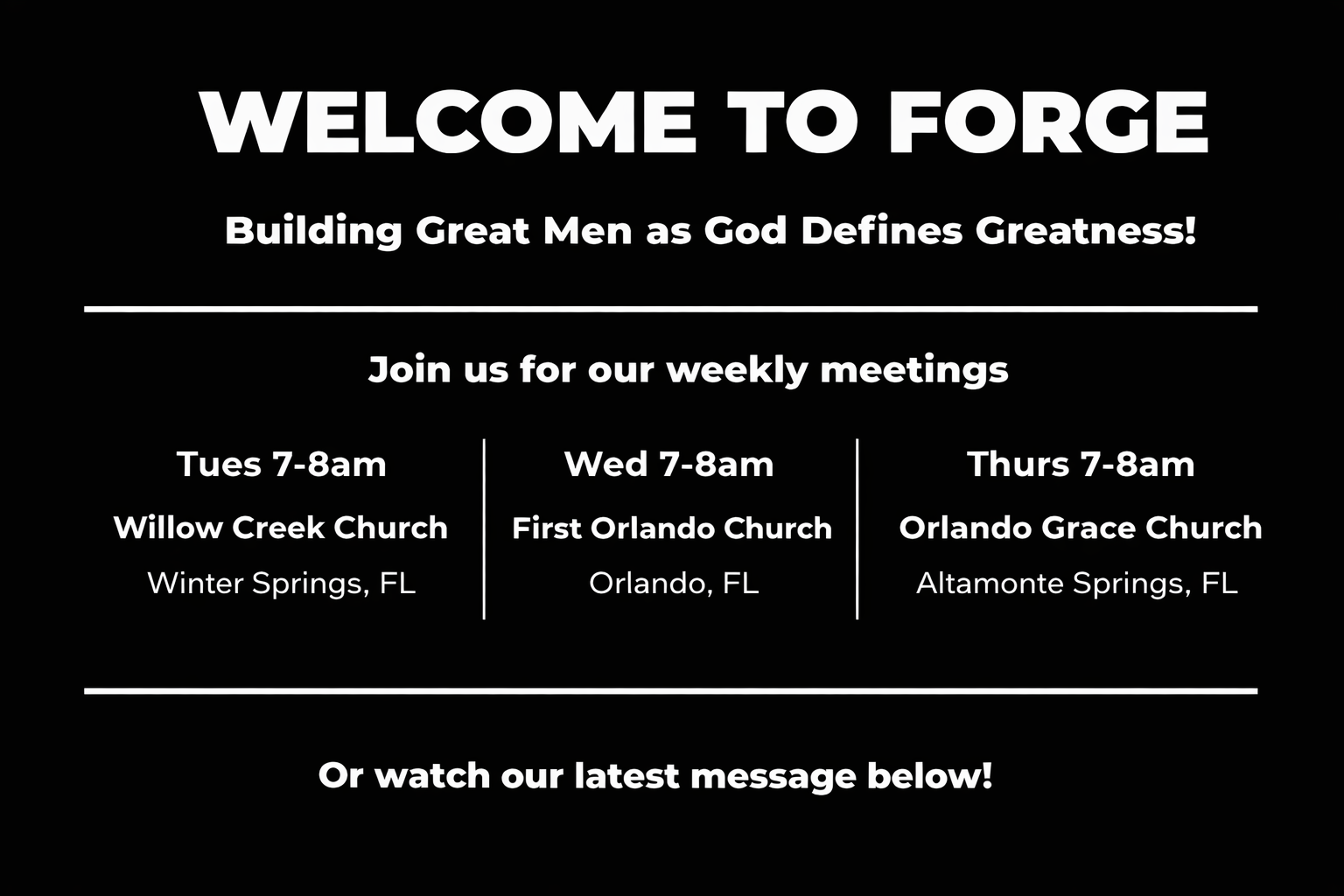 WELCOME TO FORGE

Building Great Men as God Defines Greatness!

Join us for our weekly meetings

Tues 7-8am
Willow Creek Church
Winter Springs, FL

Wed 7-8am
First Orlando Church
Orlando, FL

Thurs 7-8am
Orlando Grace Church
Altamonte Springs, FL

Or watch our latest message below!